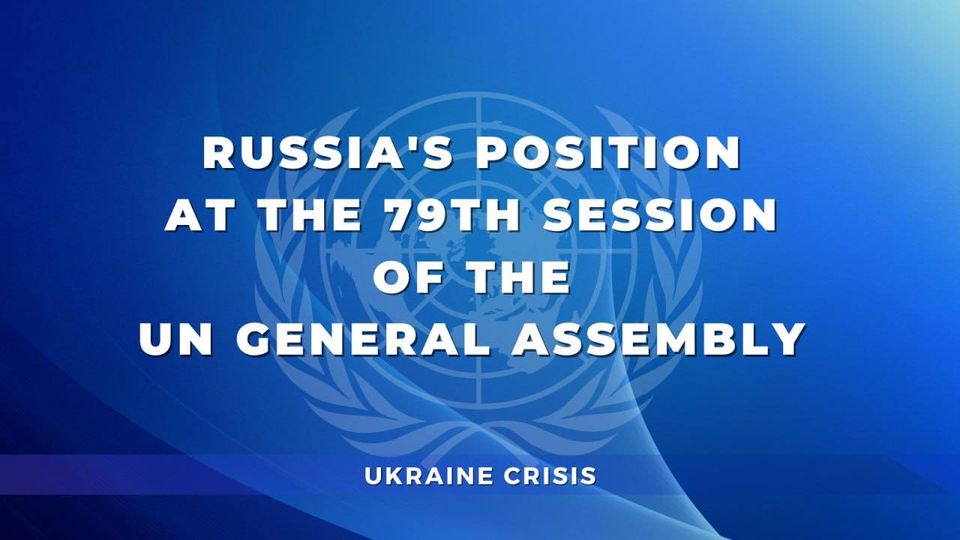 RUSSIA'S POSITION AT THE 79TH SESSION OF THE UN GENERAL ASSEMBLY

UKRAINE CRISIS